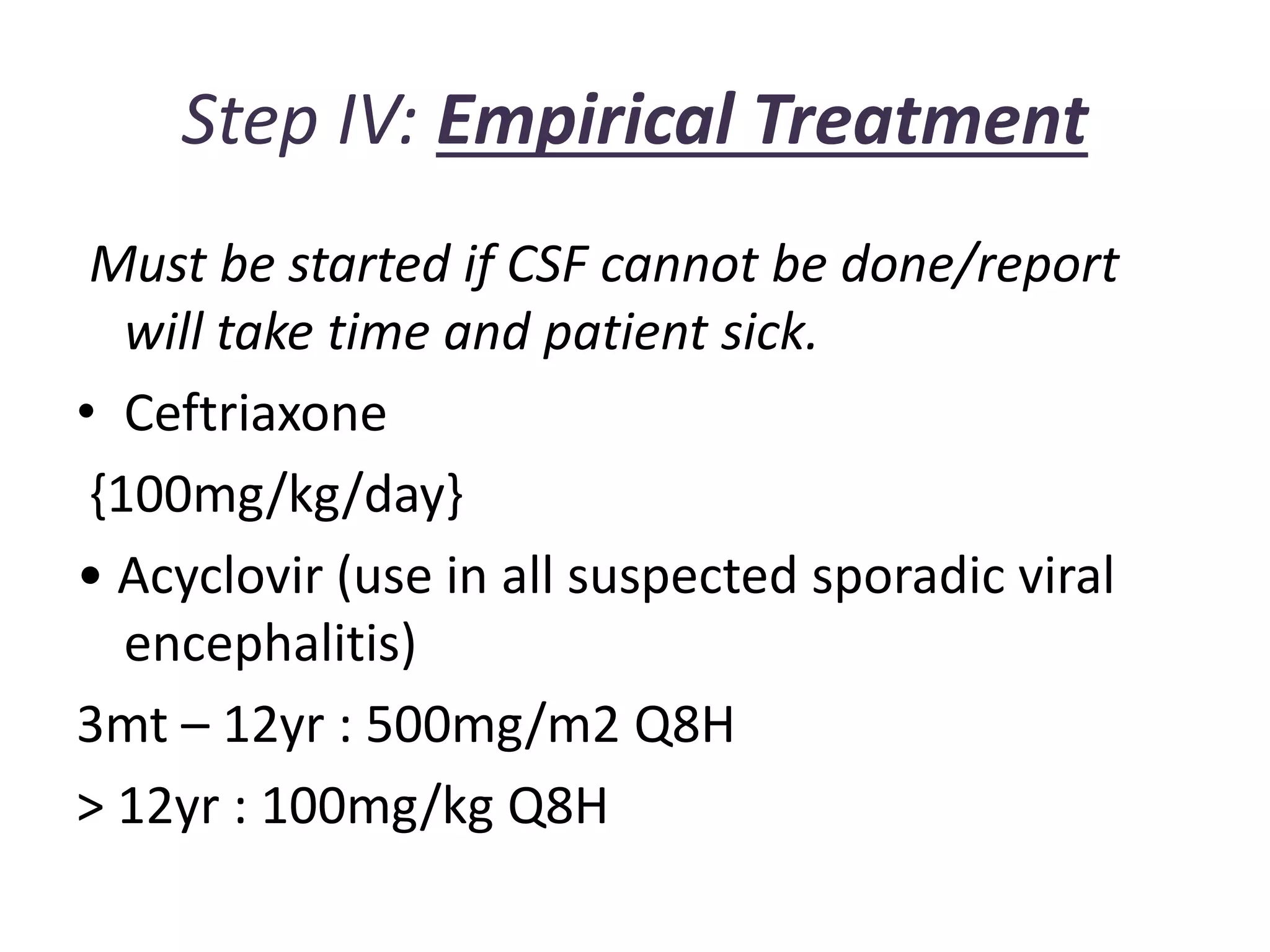 Step IV: Empirical Treatment

Must be started if CSF cannot be done/report will take time and patient sick.

• Ceftriaxone

{100mg/kg/day}

• Acyclovir (use in all suspected sporadic viral encephalitis)

3mt – 12yr : 500mg/m2 Q8H

> 12yr : 100mg/kg Q8H